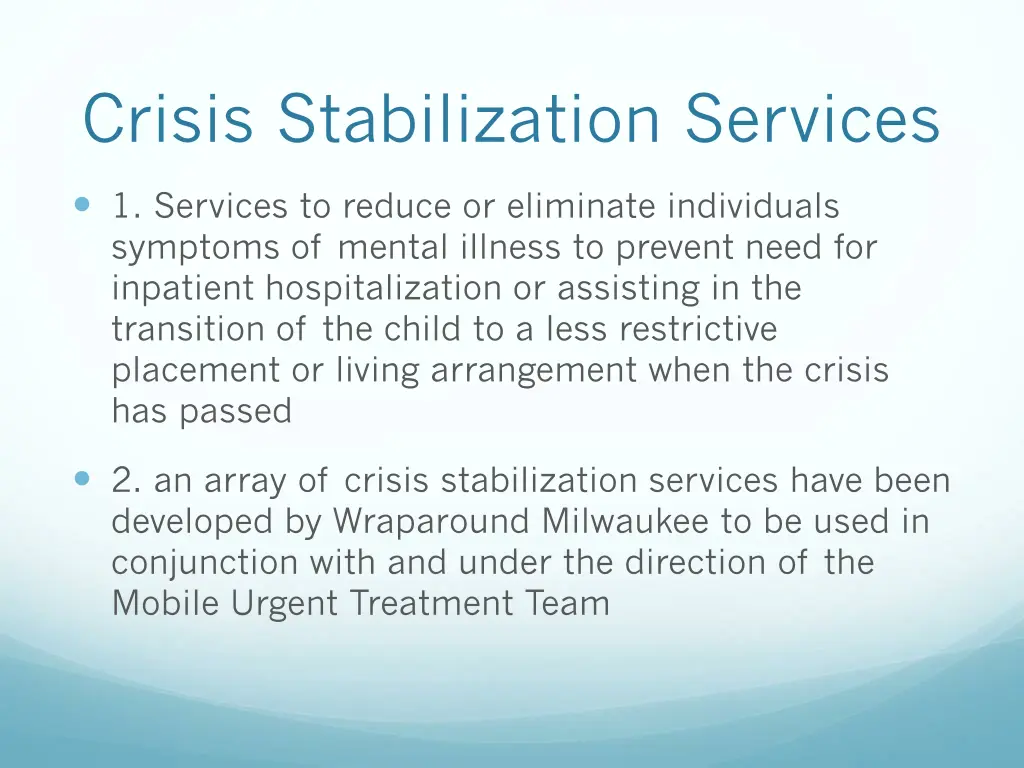 Crisis Stabilization Services

1. Services to reduce or eliminate individuals symptoms of mental illness to prevent need for inpatient hospitalization or assisting in the transition of the child to a less restrictive placement or living arrangement when the crisis has passed

2. an array of crisis stabilization services have been developed by Wraparound Milwaukee to be used in conjunction with and under the direction of the Mobile Urgent Treatment Team